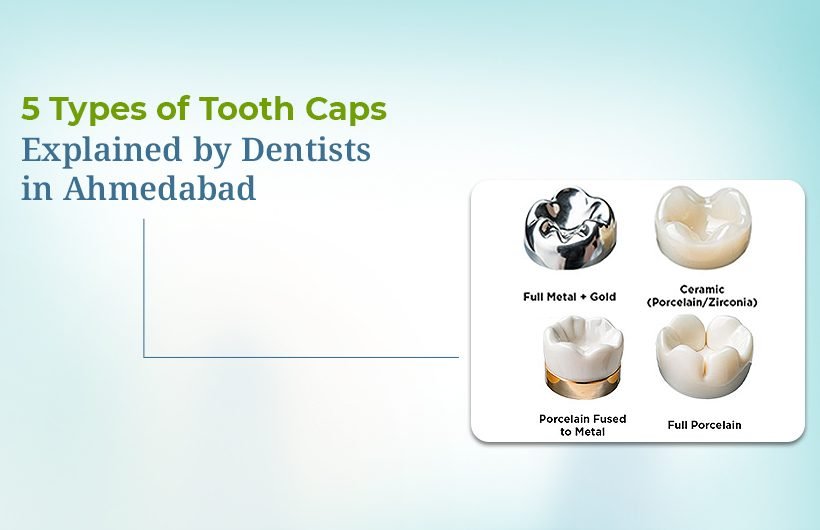 5 Types of Tooth Caps
Explained by Dentists in Ahmedabad

Full Metal + Gold

Ceramic (Porcelain/Zirconia)

Porcelain Fused to Metal

Full Porcelain